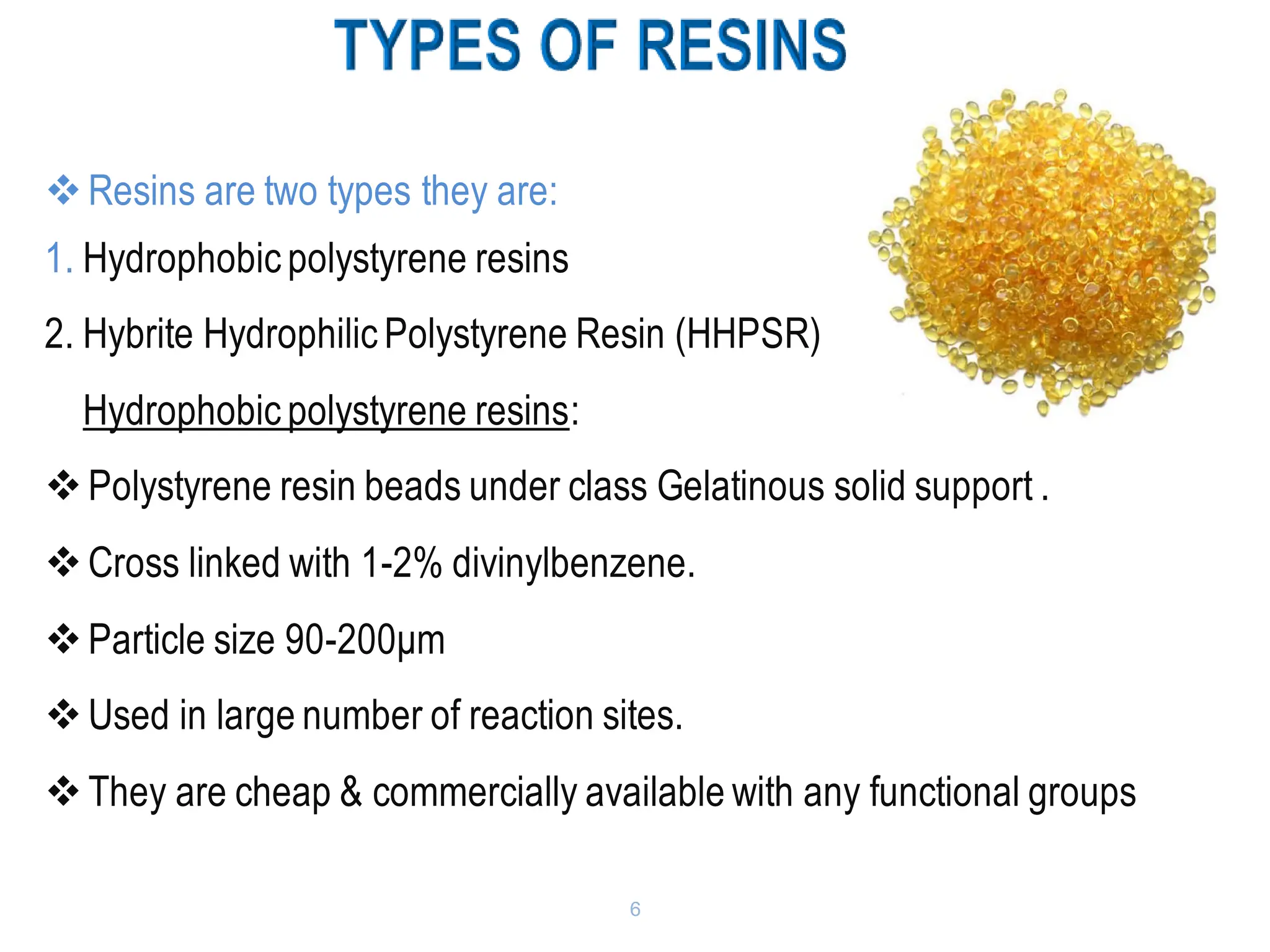 TYPES OF RESINS

❖ Resins are two types they are:

1. Hydrophobic polystyrene resins

2. Hybrite Hydrophilic Polystyrene Resin (HHPSR)

Hydrophobic polystyrene resins:

❖ Polystyrene resin beads under class Gelatinous solid support .

❖ Cross linked with 1-2% divinylbenzene.

❖ Particle size 90-200μm

❖ Used in large number of reaction sites.

❖ They are cheap & commercially available with any functional groups

6